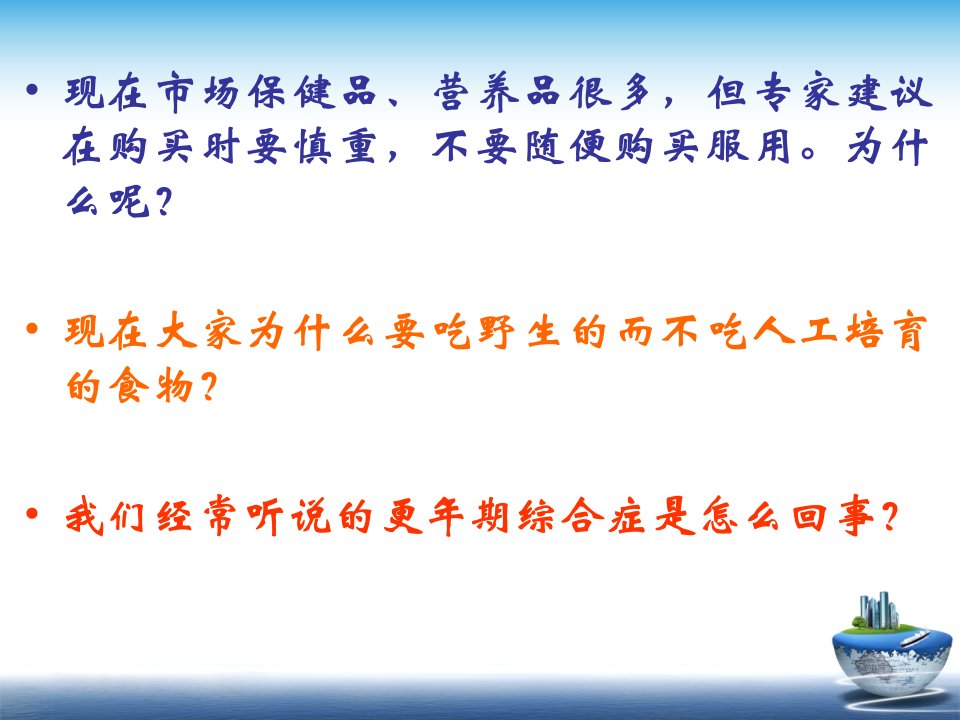 • 现在市场保健品、营养品很多，但专家建议在购买时要慎重，不要随便购买服用。为什么呢？

• 现在大家为什么要吃野生的而不吃人工培育的食物？

• 我们经常听说的更年期综合症是怎么回事？